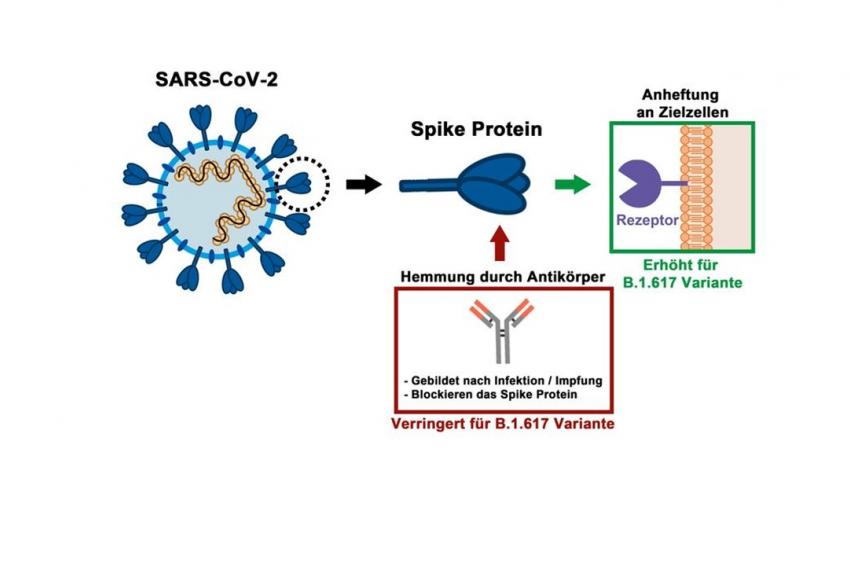 SARS-CoV-2

Spike Protein

Anheftung an Zielzellen

Rezeptor

Erhöht für B.1.617 Variante

Hemmung durch Antikörper

- Gebildet nach Infektion / Impfung
- Blockieren das Spike Protein

Verringert für B.1.617 Variante